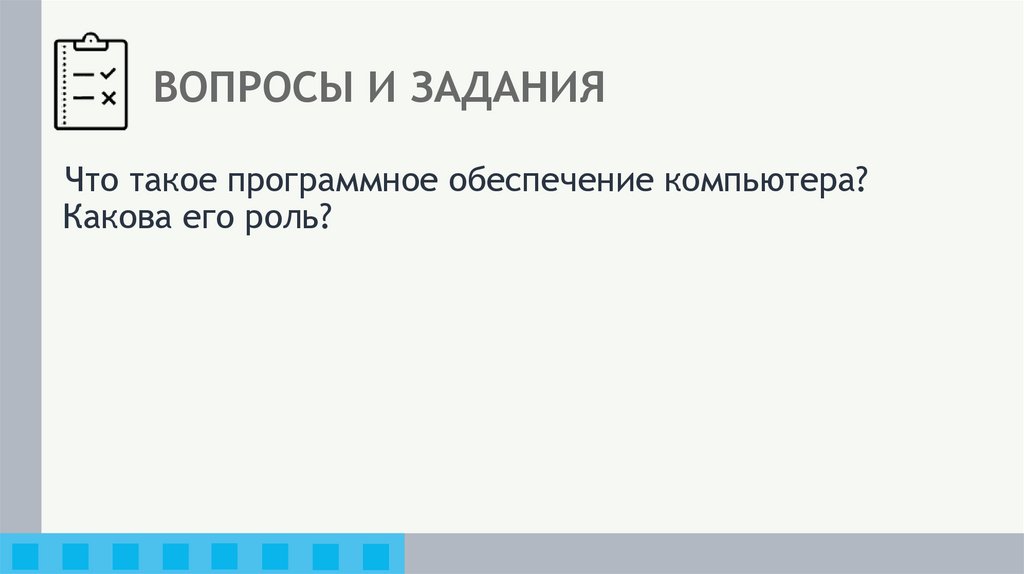 ВОПРОСЫ И ЗАДАНИЯ

Что такое программное обеспечение компьютера? Какова его роль?